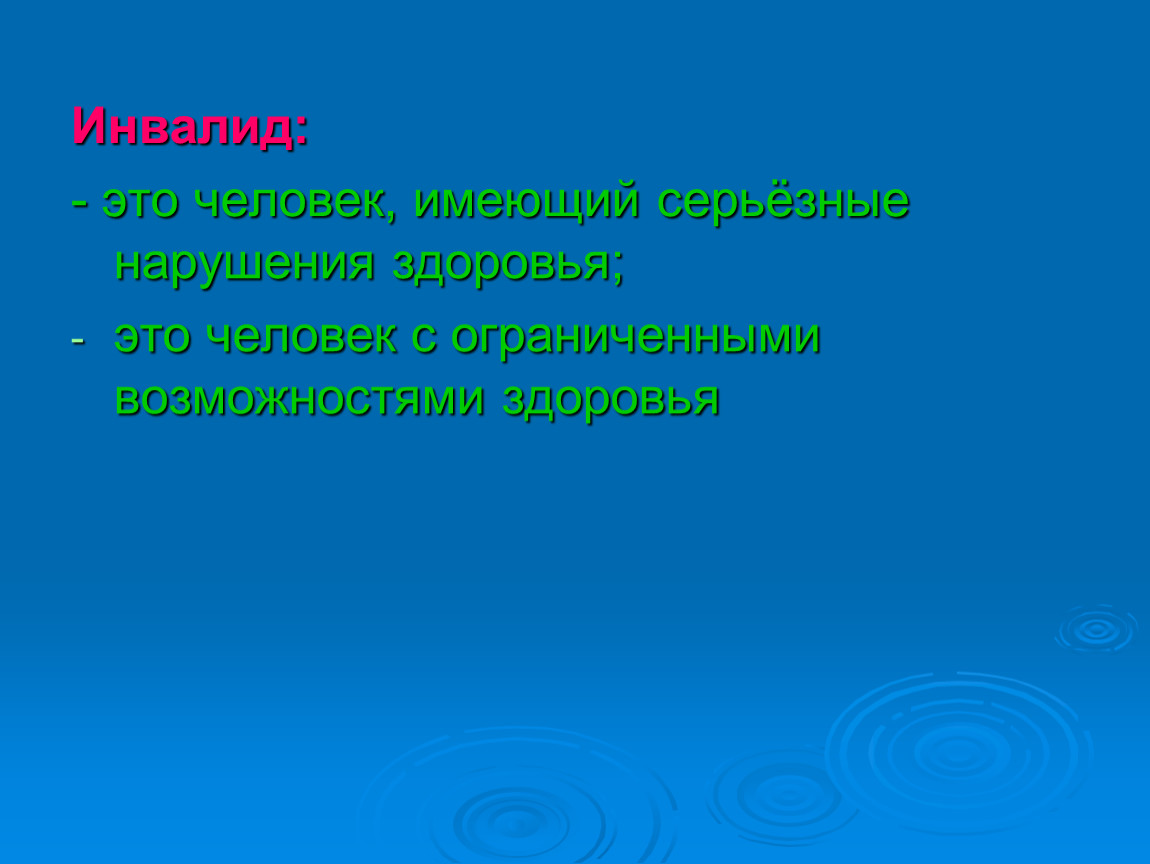 Инвалид:

- это человек, имеющий серьёзные нарушения здоровья;

- это человек с ограниченными возможностями здоровья